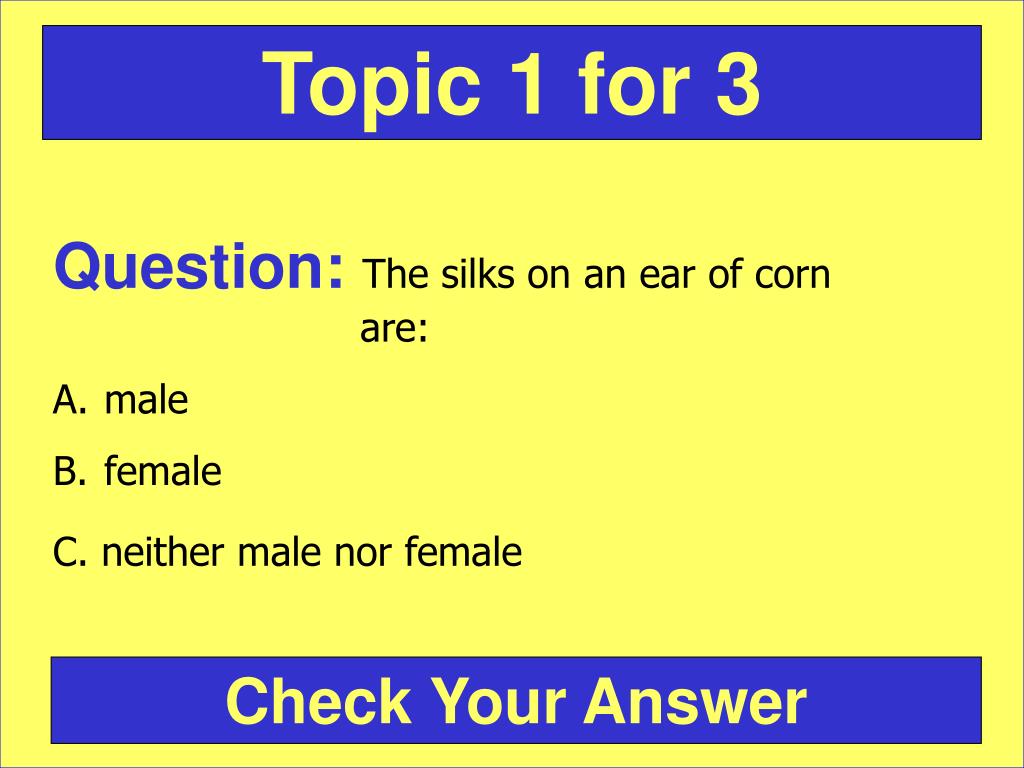 Topic 1 for 3

Question: The silks on an ear of corn are:

A. male

B. female

C. neither male nor female

Check Your Answer